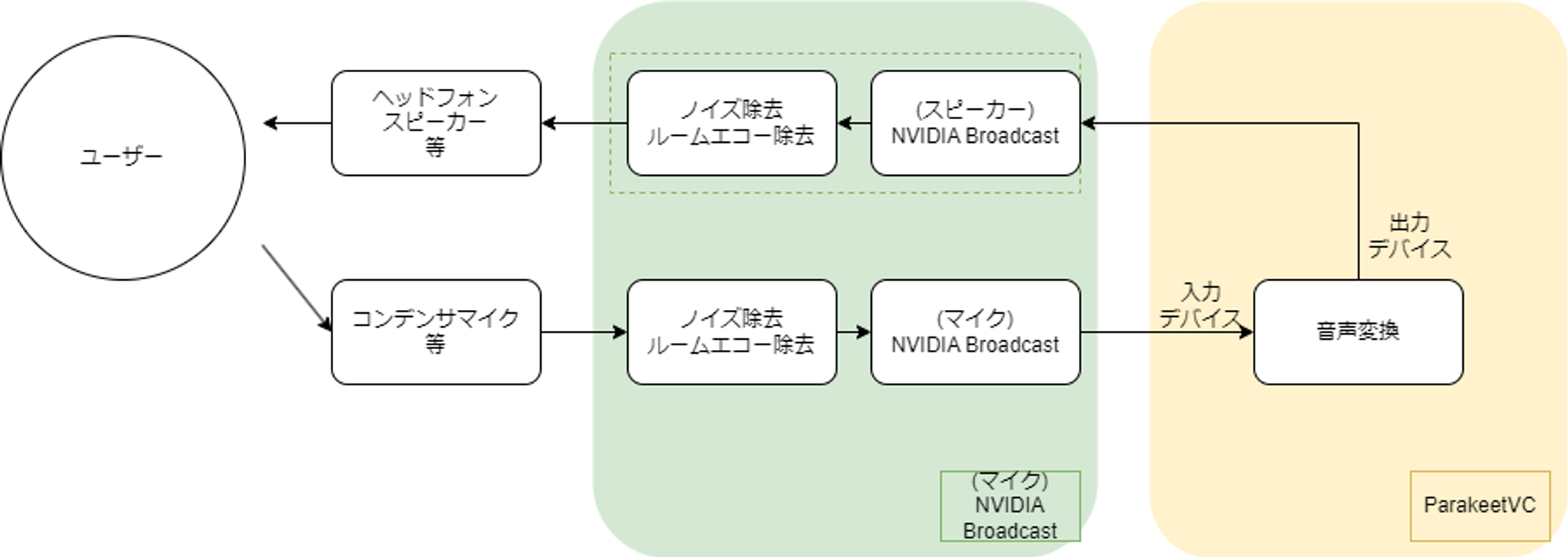 ユーザー

ヘッドフォン
スピーカー
等

ノイズ除去
ルームエコー除去

(スピーカー)
NVIDIA Broadcast

出力
デバイス

コンデンサマイク
等

ノイズ除去
ルームエコー除去

(マイク)
NVIDIA Broadcast

入力
デバイス

音声変換

(マイク)
NVIDIA
Broadcast

ParakeetVC